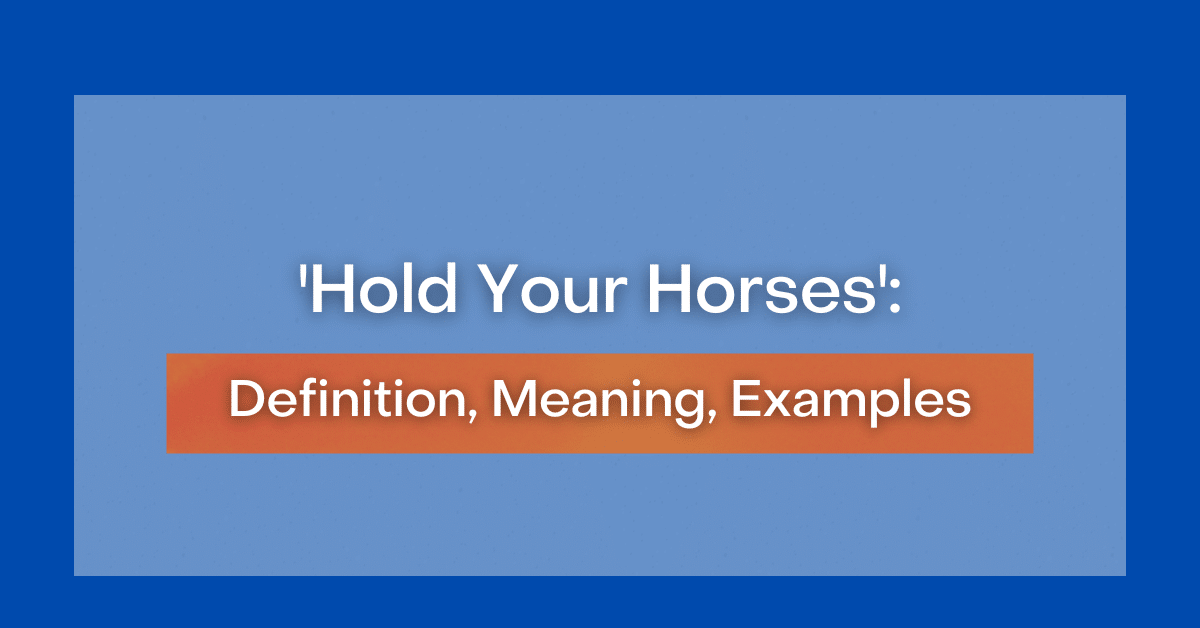 'Hold Your Horses':

Definition, Meaning, Examples